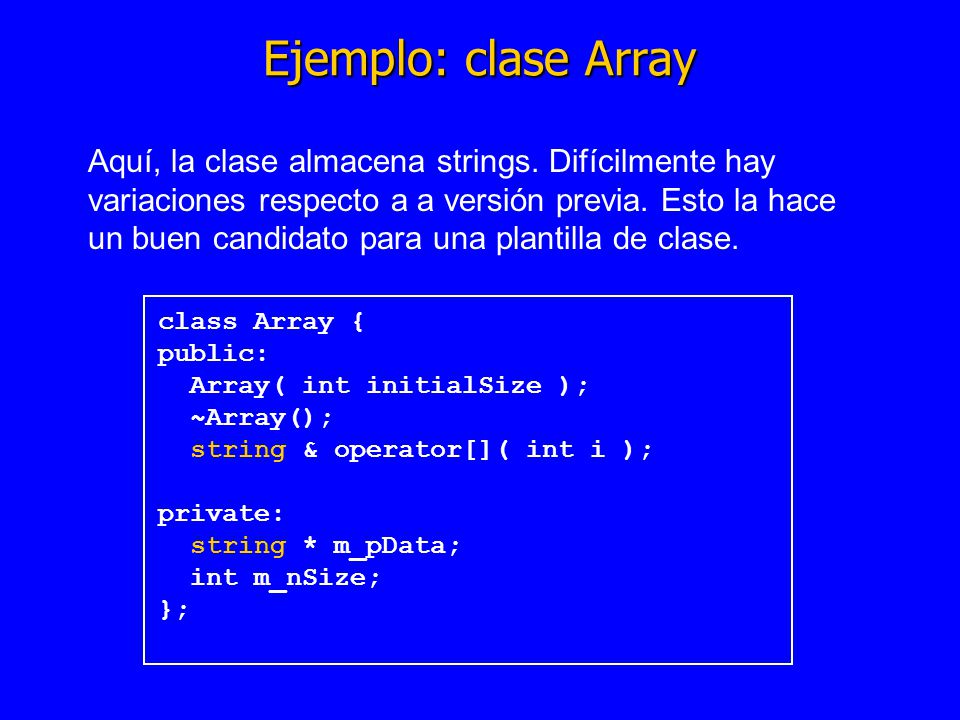 Ejemplo: clase Array

Aquí, la clase almacena strings. Difícilmente hay variaciones respecto a a versión previa. Esto la hace un buen candidato para una plantilla de clase.

class Array {
public:
  Array( int initialSize );
  ~Array();
  string & operator[]( int i );

private:
  string * m_pData;
  int m_nSize;
};